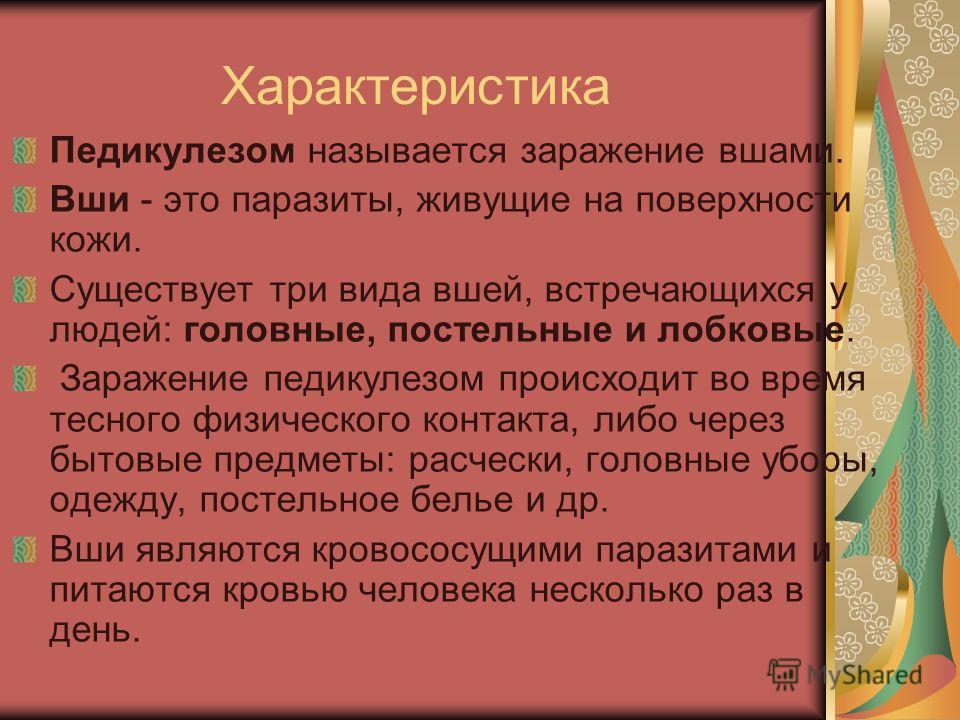 Характеристика

Педикулезом называется заражение вшами.

Вши - это паразиты, живущие на поверхности кожи.

Существует три вида вшей, встречающихся у людей: головные, постельные и лобковые.

Заражение педикулезом происходит во время тесного физического контакта, либо через бытовые предметы: расчески, головные уборы, одежду, постельное белье и др.

Вши являются кровососущими паразитами и питаются кровью человека несколько раз в день.

MyShared